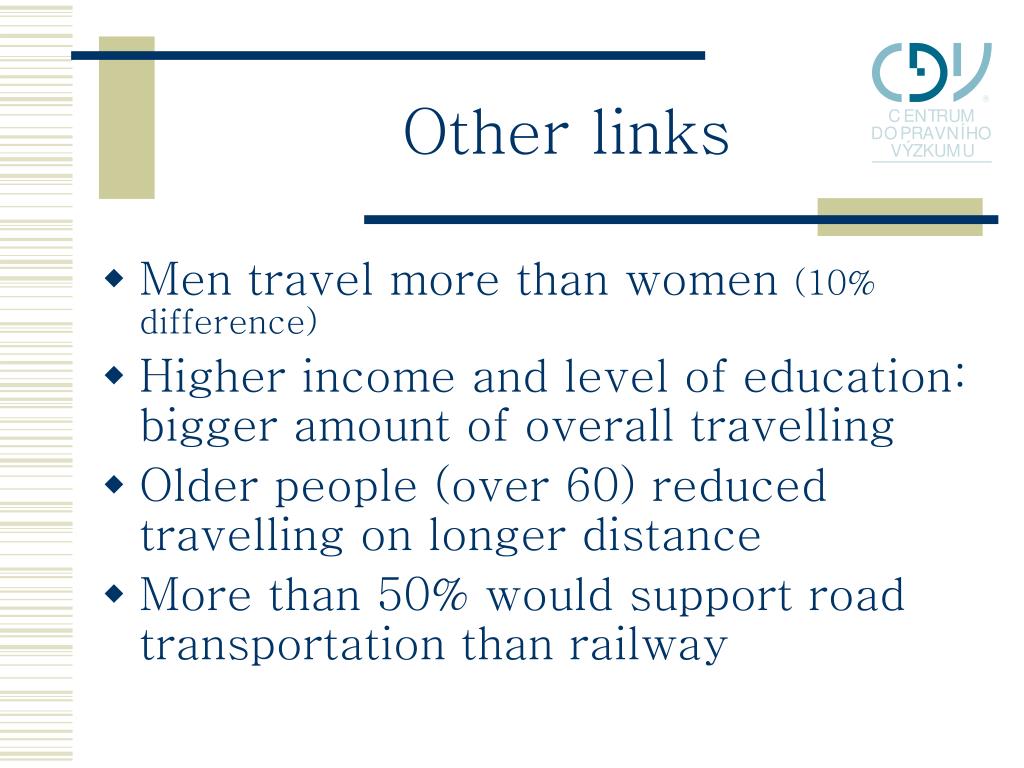 Other links

CDV
CENTRUM
DOPRAVNÍHO
VÝZKUMU

- Men travel more than women (10% difference)
- Higher income and level of education: bigger amount of overall travelling
- Older people (over 60) reduced travelling on longer distance
- More than 50% would support road transportation than railway